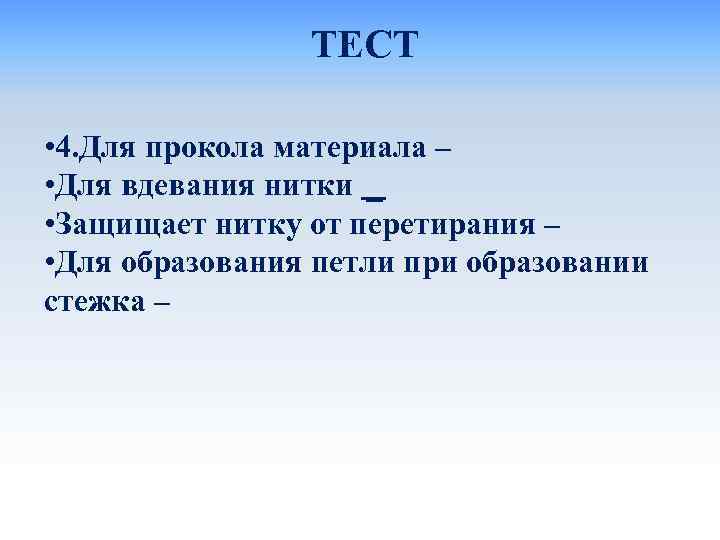 ТЕСТ

•4.Для прокола материала –
•Для вдевания нитки _
•Защищает нитку от перетирания –
•Для образования петли при образовании стежка –